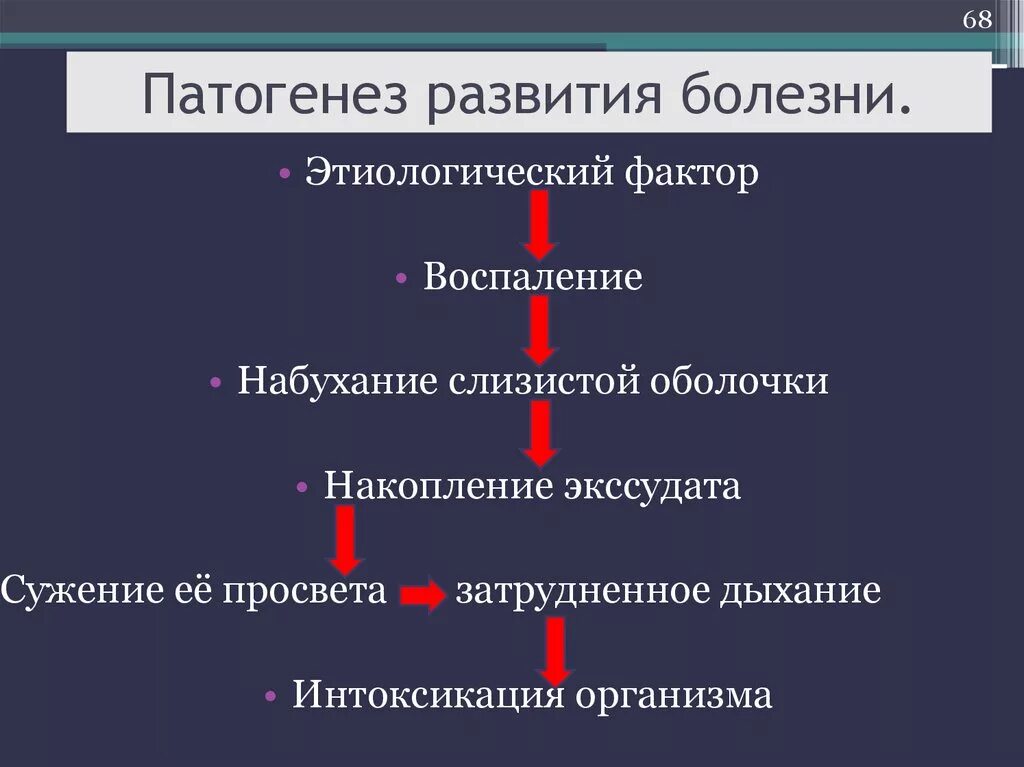 68

Патогенез развития болезни.

• Этиологический фактор

• Воспаление

• Набухание слизистой оболочки

• Накопление экссудата

Сужение её просвета затрудненное дыхание

• Интоксикация организма